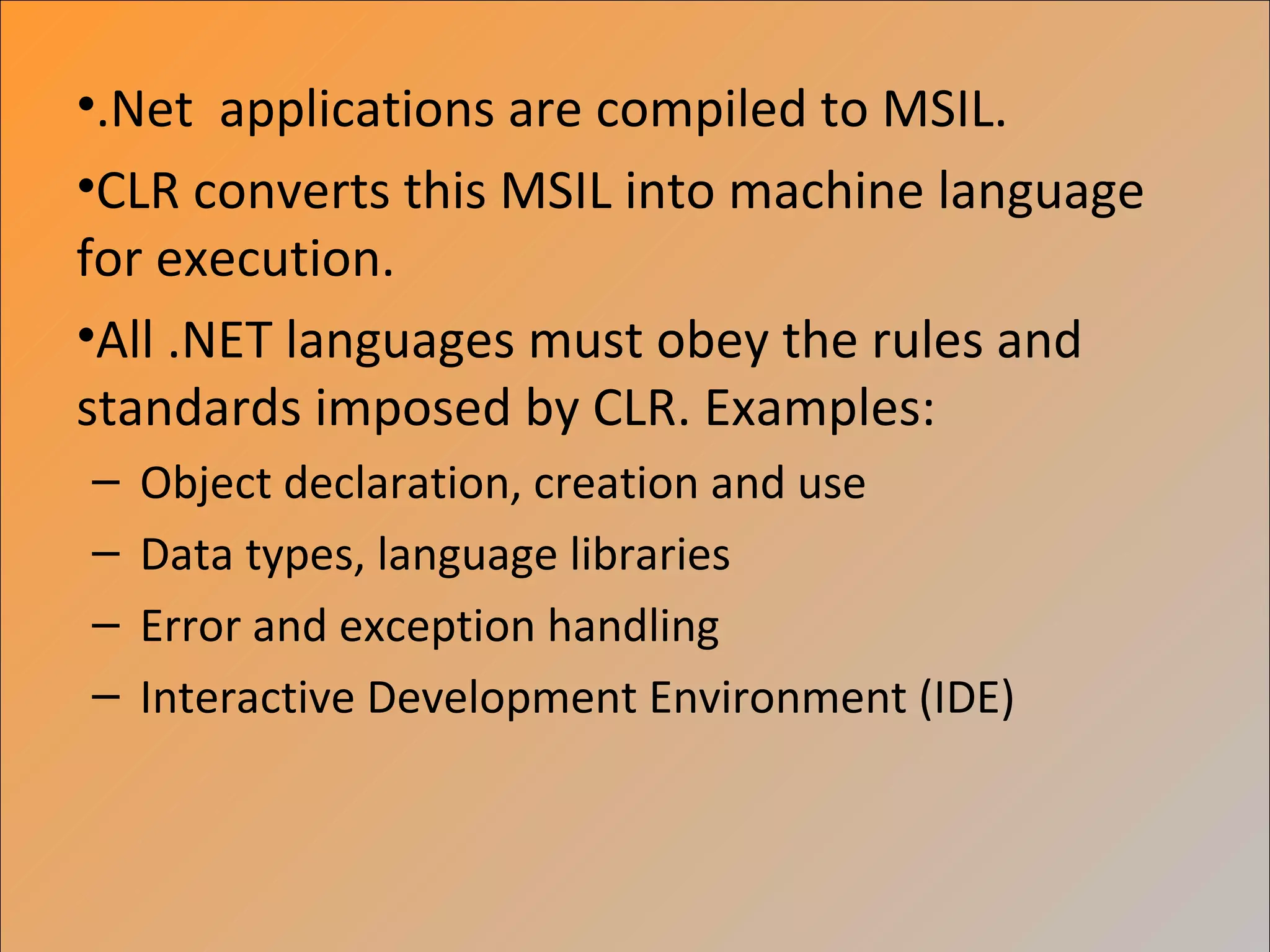 •.Net applications are compiled to MSIL.

•CLR converts this MSIL into machine language for execution.

•All .NET languages must obey the rules and standards imposed by CLR. Examples:

– Object declaration, creation and use
– Data types, language libraries
– Error and exception handling
– Interactive Development Environment (IDE)